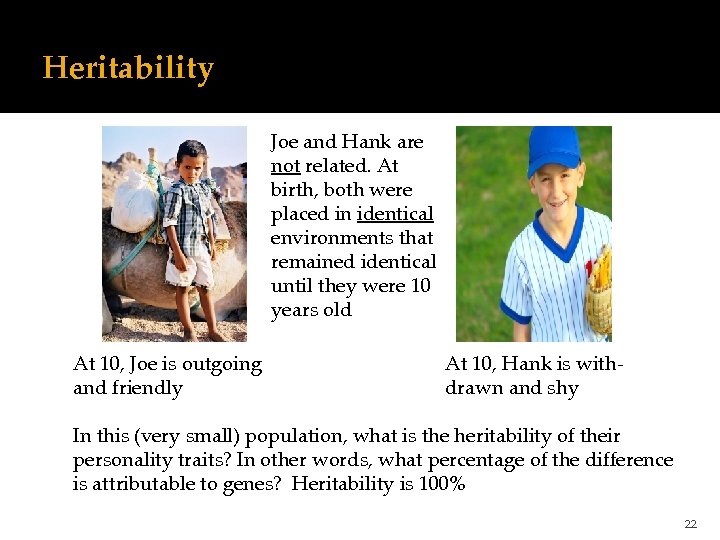 Heritability

Joe and Hank are not related. At birth, both were placed in identical environments that remained identical until they were 10 years old

At 10, Joe is outgoing and friendly

At 10, Hank is withdrawn and shy

In this (very small) population, what is the heritability of their personality traits? In other words, what percentage of the difference is attributable to genes? Heritability is 100%

22